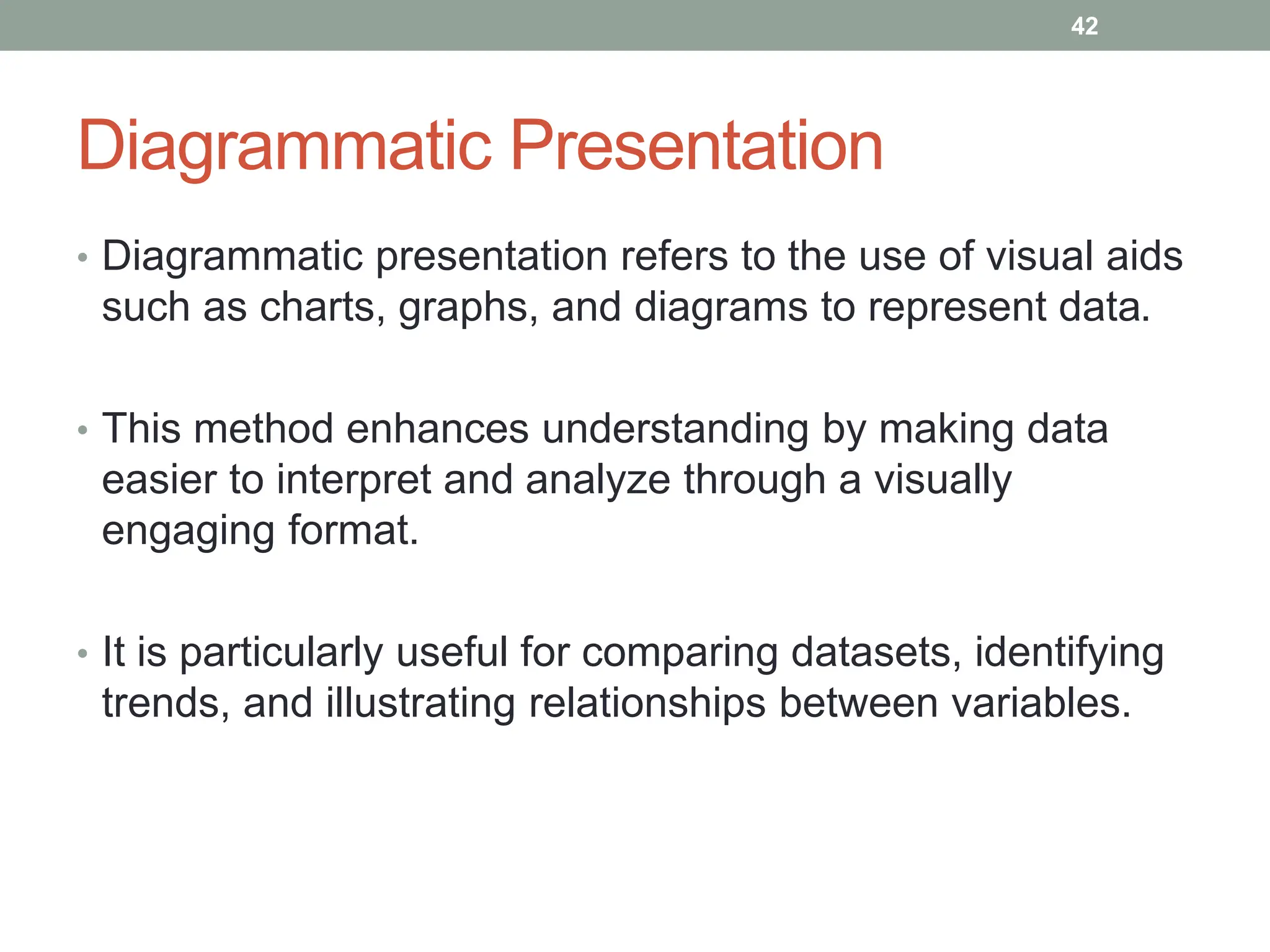 42

Diagrammatic Presentation

• Diagrammatic presentation refers to the use of visual aids such as charts, graphs, and diagrams to represent data.

• This method enhances understanding by making data easier to interpret and analyze through a visually engaging format.

• It is particularly useful for comparing datasets, identifying trends, and illustrating relationships between variables.